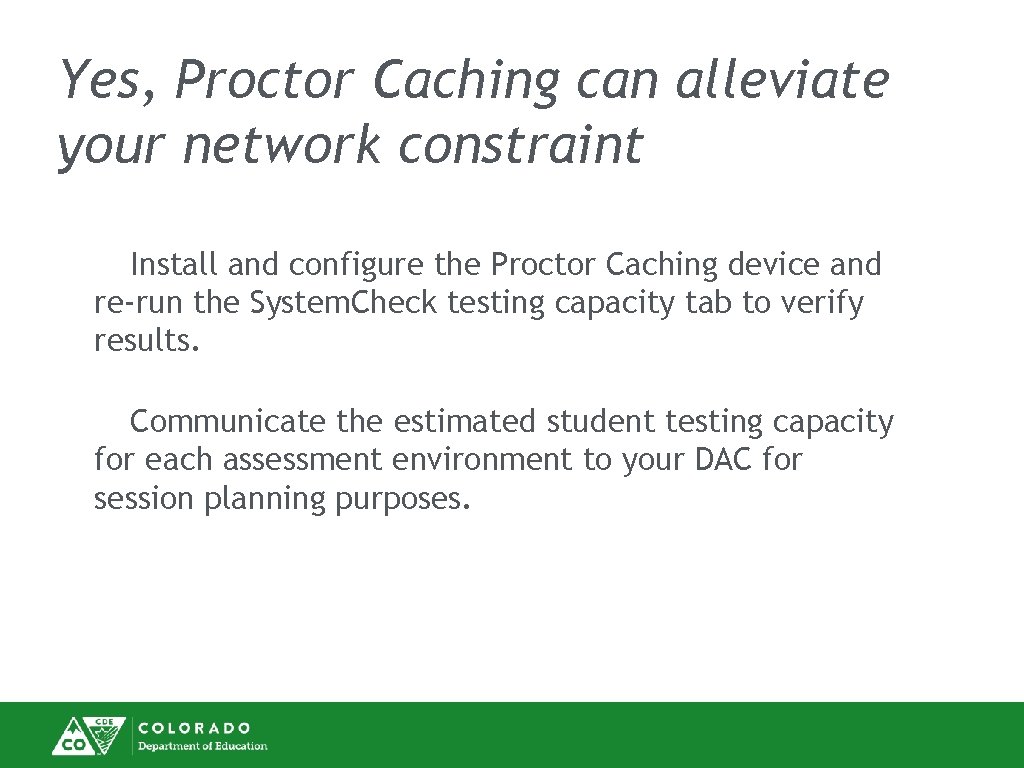 Yes, Proctor Caching can alleviate your network constraint

Install and configure the Proctor Caching device and re-run the System.Check testing capacity tab to verify results.

Communicate the estimated student testing capacity for each assessment environment to your DAC for session planning purposes.

CDE CO COLORADO Department of Education